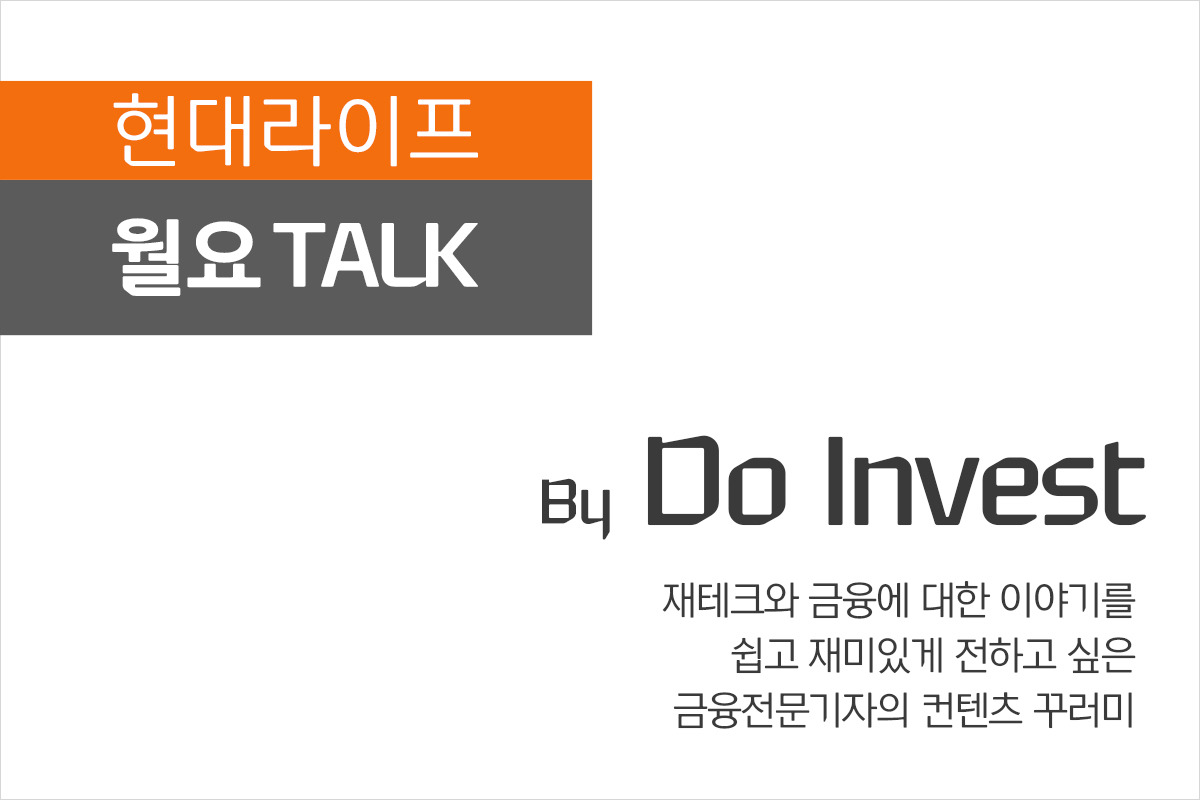 현대라이프

월요 TALK

By Do Invest

재테크와 금융에 대한 이야기를
쉽고 재미있게 전하고 싶은
금융전문기자의 컨텐츠 꾸러미